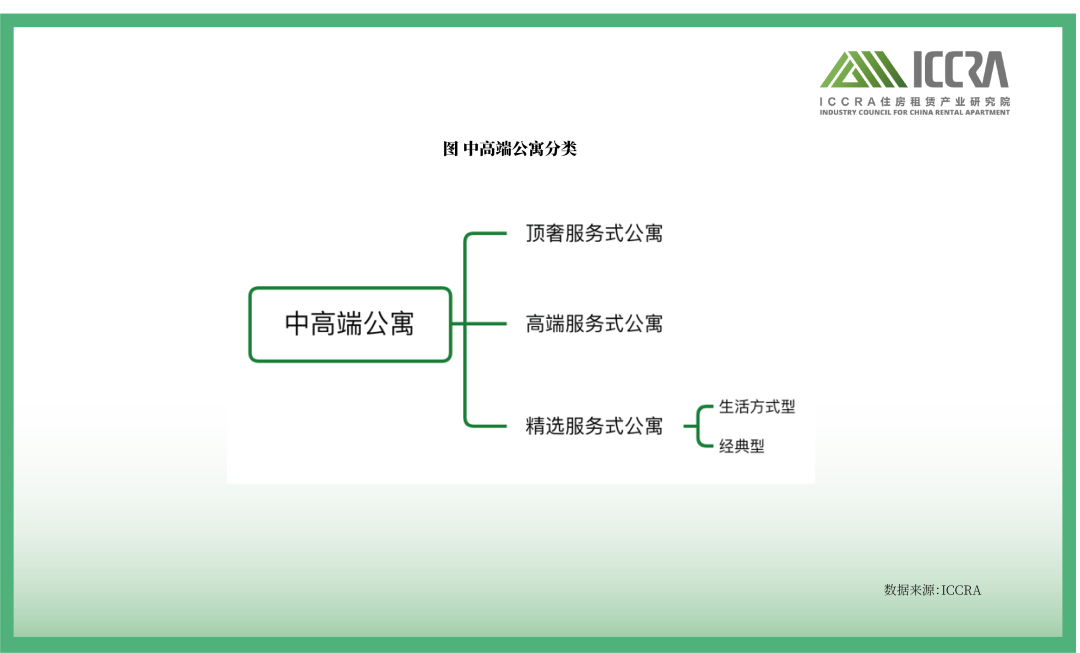 ICCRA
ICCRA住房租赁产业研究院
INDUSTRY COUNCIL FOR CHINA RENTAL APARTMENT

图 中高端公寓分类

中高端公寓

顶奢服务式公寓

高端服务式公寓

精选服务式公寓

生活方式型

经典型

数据来源:ICCRA